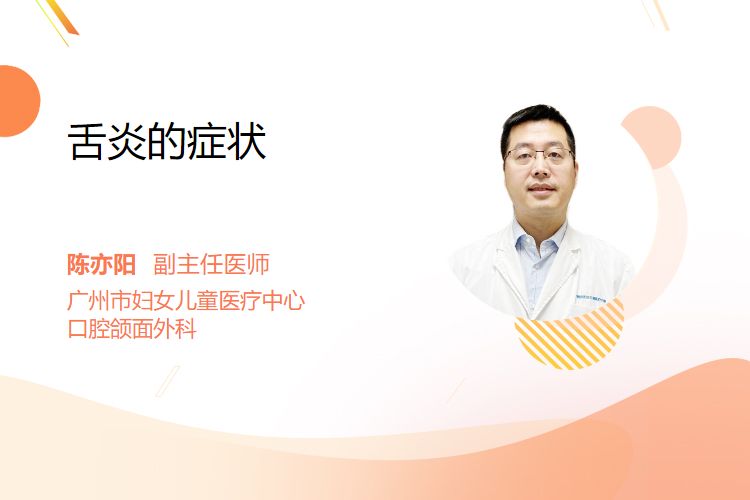 舌炎的症状

陈亦阳 副主任医师
广州市妇女儿童医疗中心
口腔颌面外科